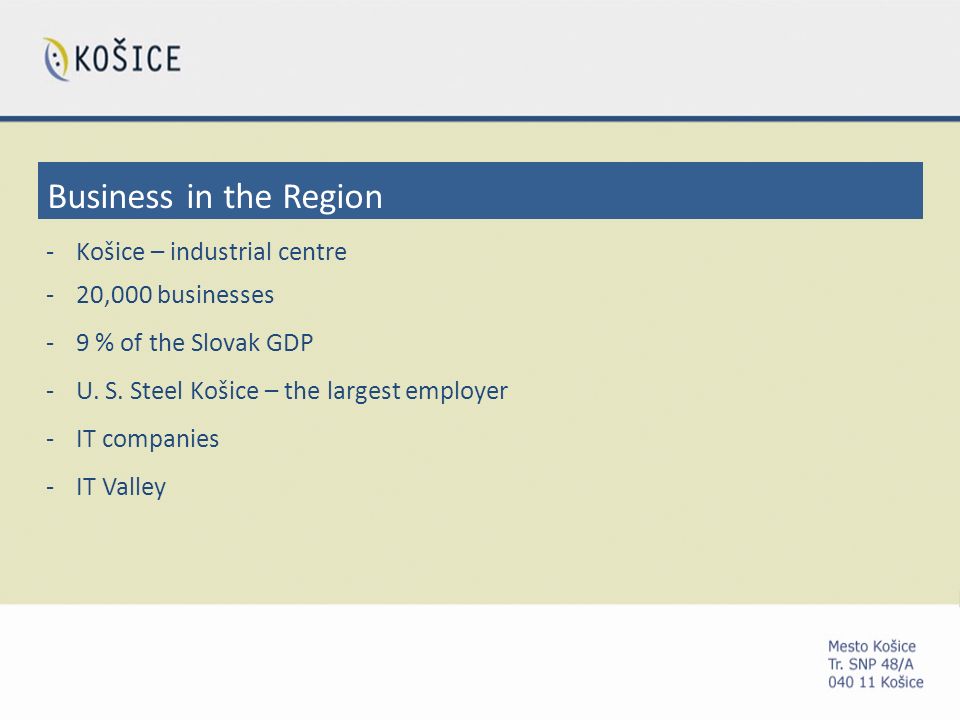 KOŠICE

Business in the Region

- Košice – industrial centre
- 20,000 businesses
- 9 % of the Slovak GDP
- U. S. Steel Košice – the largest employer
- IT companies
- IT Valley

Mesto Košice
Tr. SNP 48/A
040 11 Košice